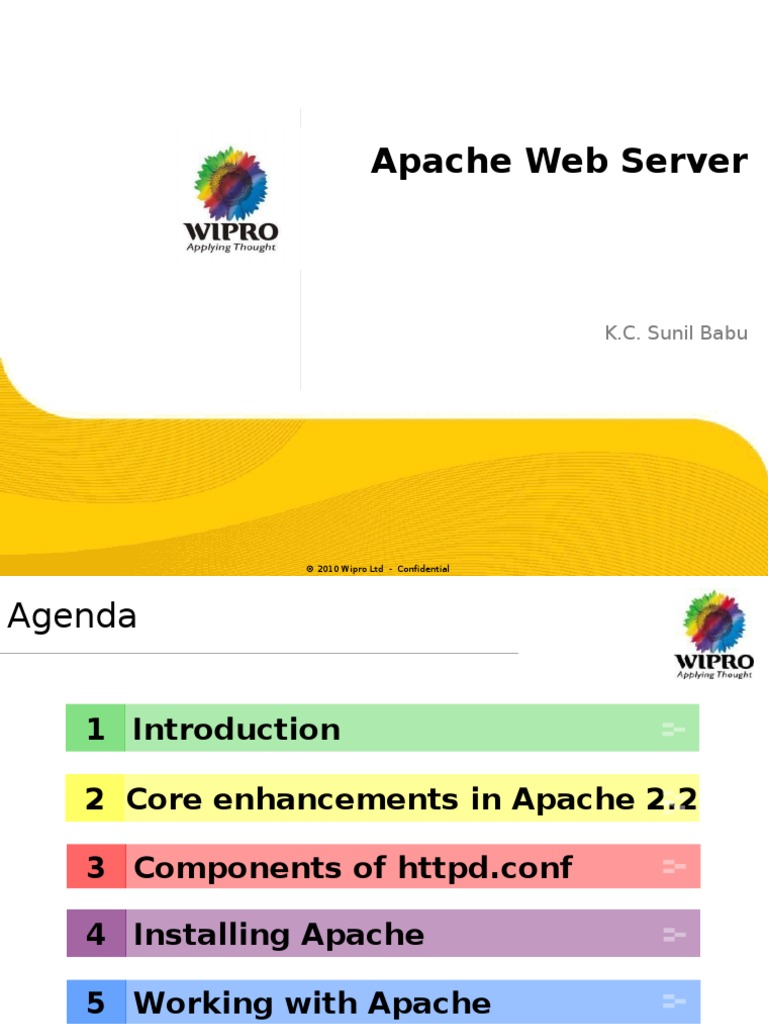 WIPRO
Applying Thought

Apache Web Server

K.C. Sunil Babu

© 2010 Wipro Ltd - Confidential

Agenda

WIPRO
Applying Thought

1 Introduction

2 Core enhancements in Apache 2.2

3 Components of httpd.conf

4 Installing Apache

5 Working with Apache